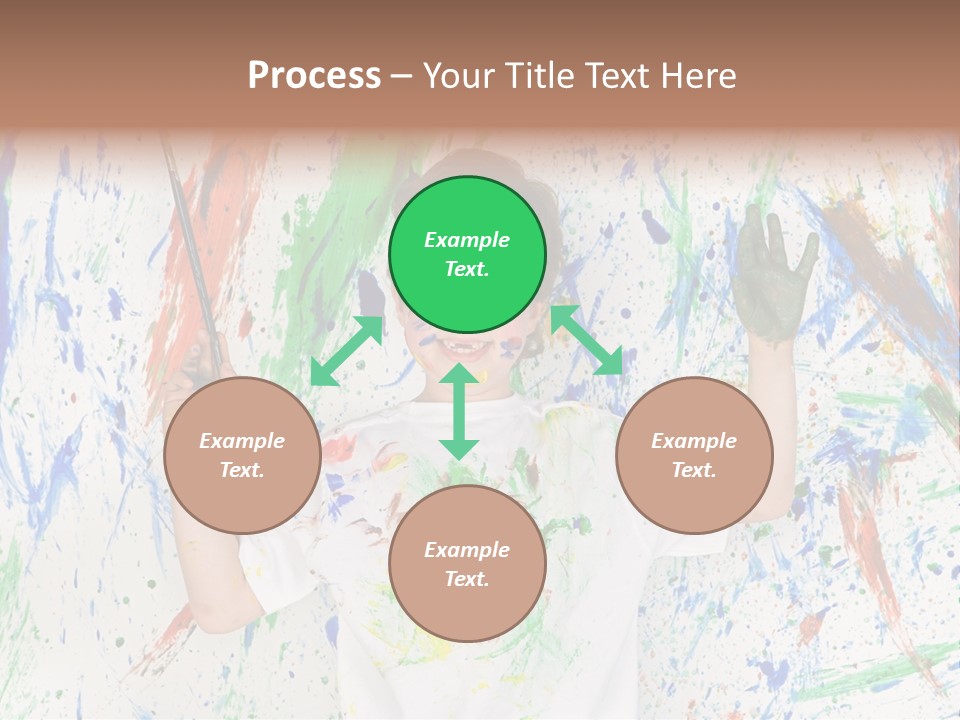 Process – Your Title Text Here

Example Text.

Example Text.

Example Text.

Example Text.